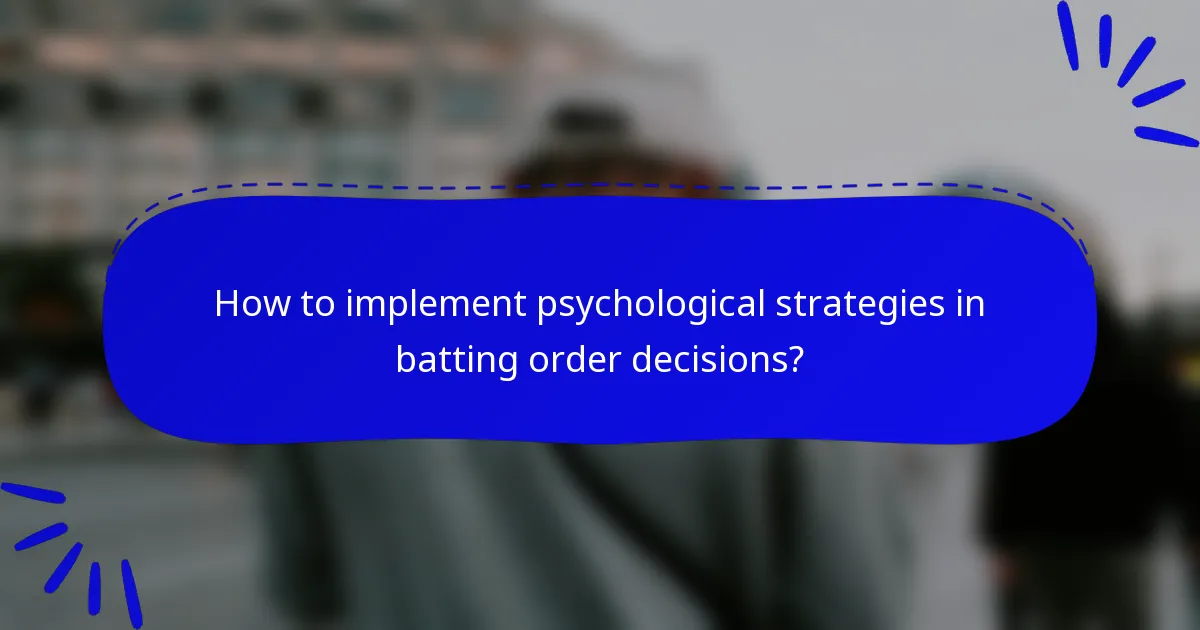 How to implement psychological strategies in batting order decisions?